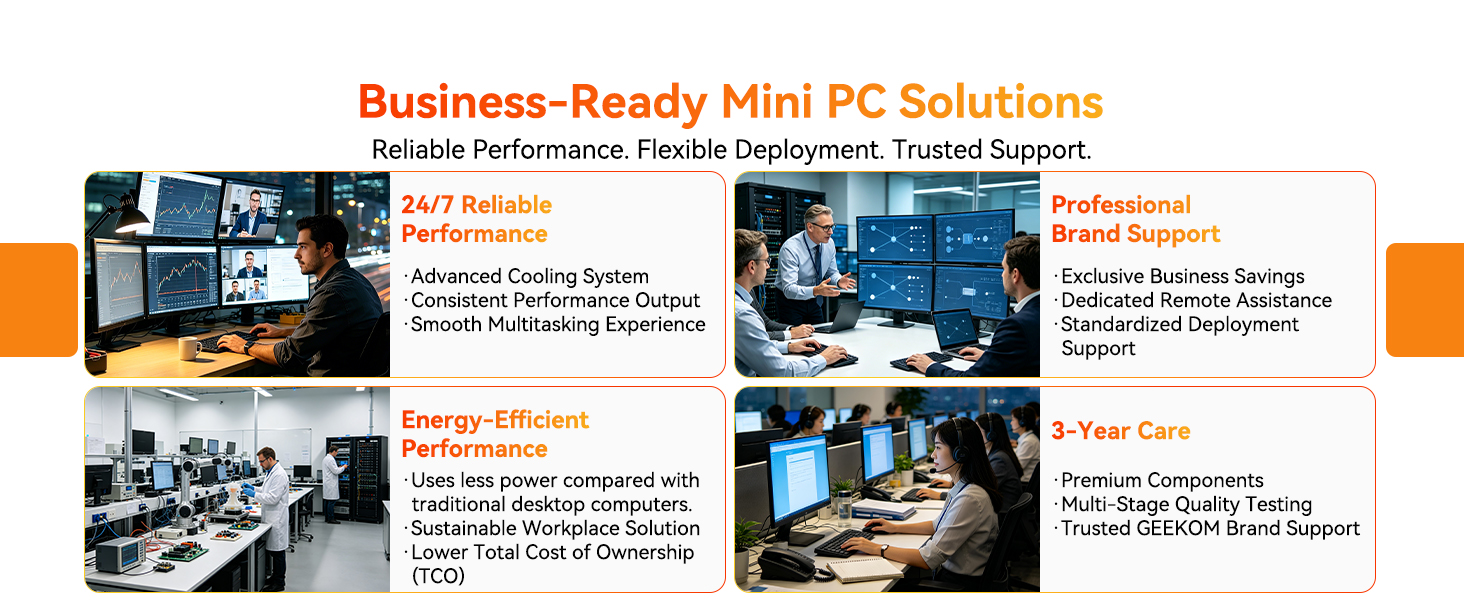 Business-Ready Mini PC Solutions

Reliable Performance. Flexible Deployment. Trusted Support.

24/7 Reliable Performance

· Advanced Cooling System
· Consistent Performance Output
· Smooth Multitasking Experience

Professional Brand Support

· Exclusive Business Savings
· Dedicated Remote Assistance
· Standardized Deployment Support

Energy-Efficient Performance

· Uses less power compared with traditional desktop computers.
· Sustainable Workplace Solution
· Lower Total Cost of Ownership (TCO)

3-Year Care

· Premium Components
· Multi-Stage Quality Testing
· Trusted GEEKOM Brand Support